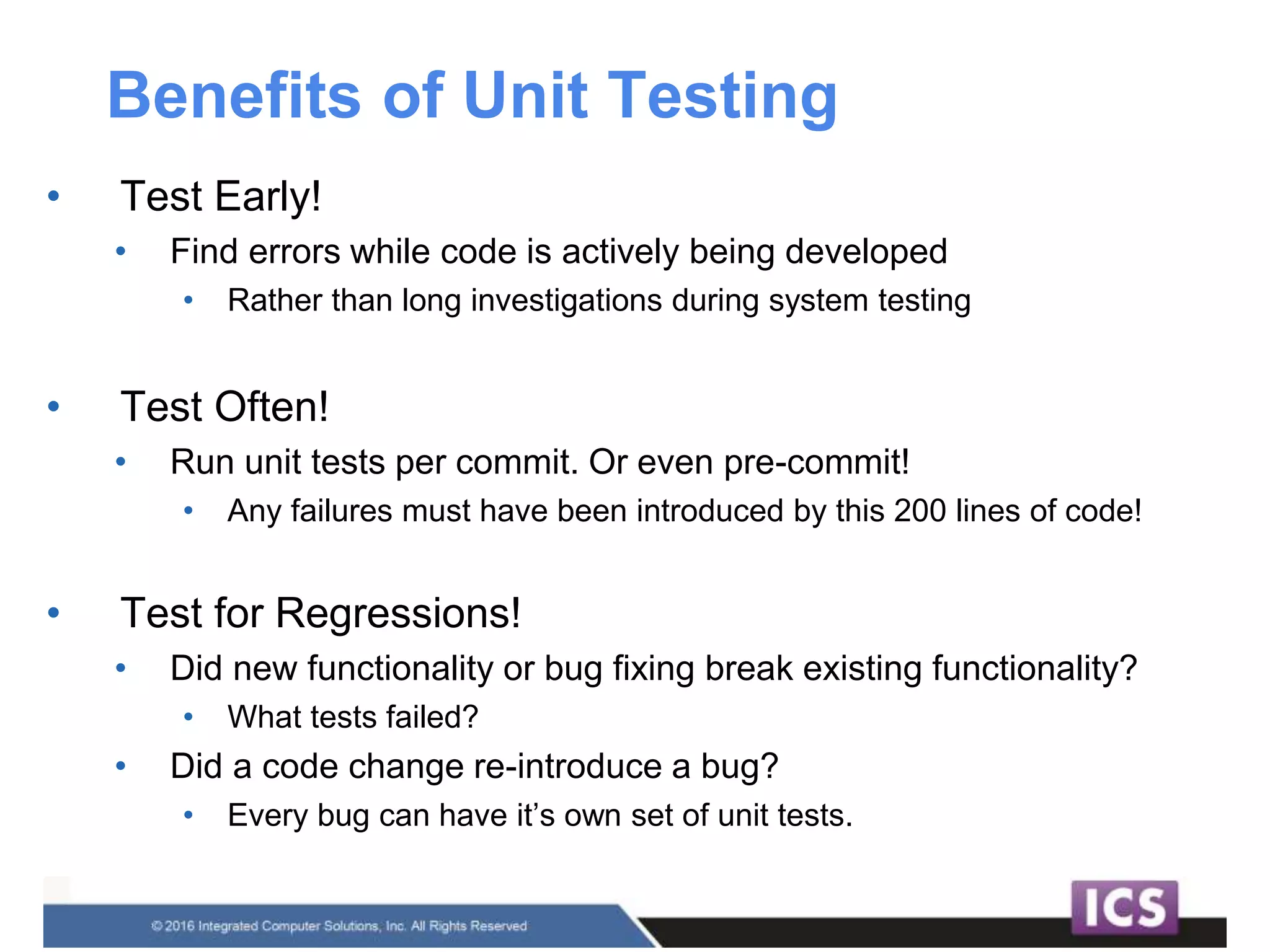 Benefits of Unit Testing

• Test Early!
  • Find errors while code is actively being developed
    • Rather than long investigations during system testing

• Test Often!
  • Run unit tests per commit. Or even pre-commit!
    • Any failures must have been introduced by this 200 lines of code!

• Test for Regressions!
  • Did new functionality or bug fixing break existing functionality?
    • What tests failed?
  • Did a code change re-introduce a bug?
    • Every bug can have it's own set of unit tests.

© 2016 Integrated Computer Solutions, Inc. All Rights Reserved

ICS